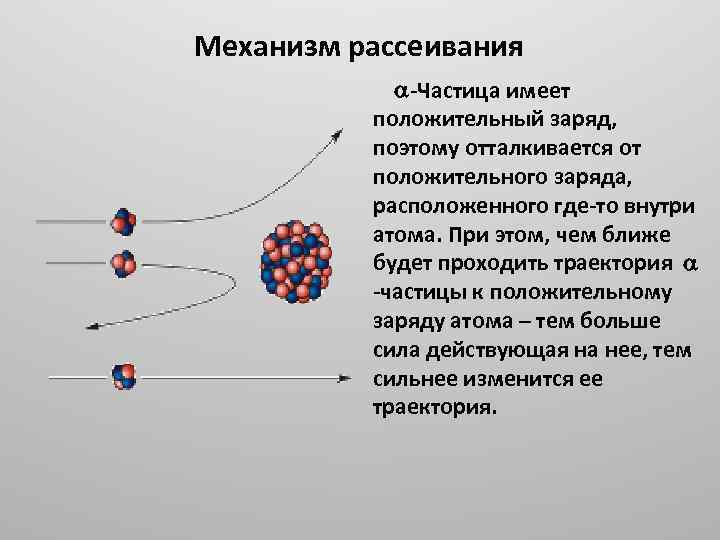 Механизм рассеивания

$\alpha$-Частица имеет положительный заряд, поэтому отталкивается от положительного заряда, расположенного где-то внутри атома. При этом, чем ближе будет проходить траектория $\alpha$ -частицы к положительному заряду атома – тем больше сила действующая на нее, тем сильнее изменится ее траектория.